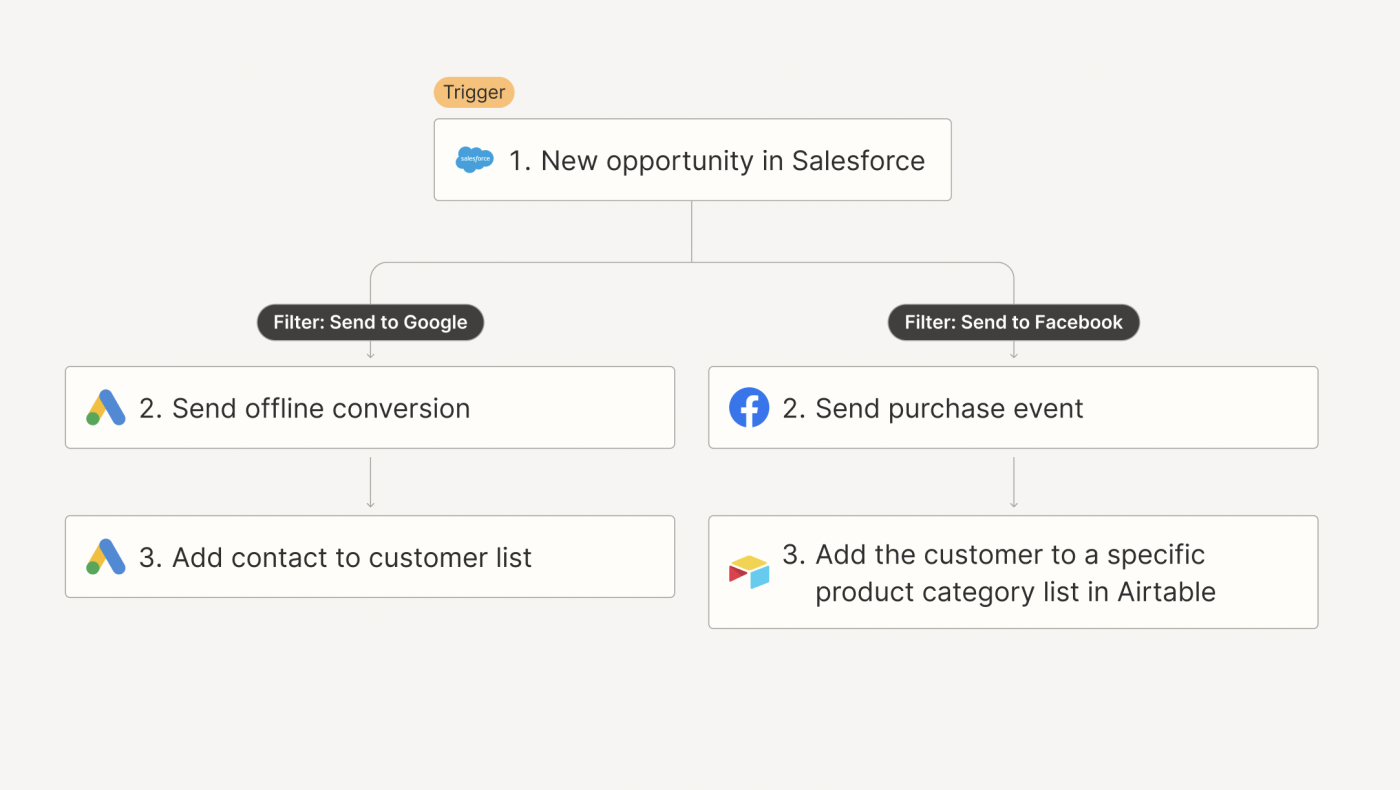 Trigger

salesforce 1. New opportunity in Salesforce

Filter: Send to Google

2. Send offline conversion

3. Add contact to customer list

Filter: Send to Facebook

2. Send purchase event

3. Add the customer to a specific product category list in Airtable